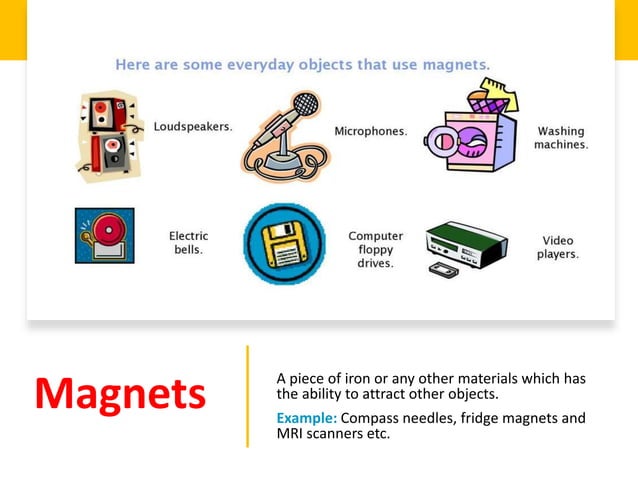 Here are some everyday objects that use magnets.

Loudspeakers.

Microphones.

Washing machines.

Electric bells.

Computer floppy drives.

Video players.

Magnets

A piece of iron or any other materials which has the ability to attract other objects.

Example: Compass needles, fridge magnets and MRI scanners etc.